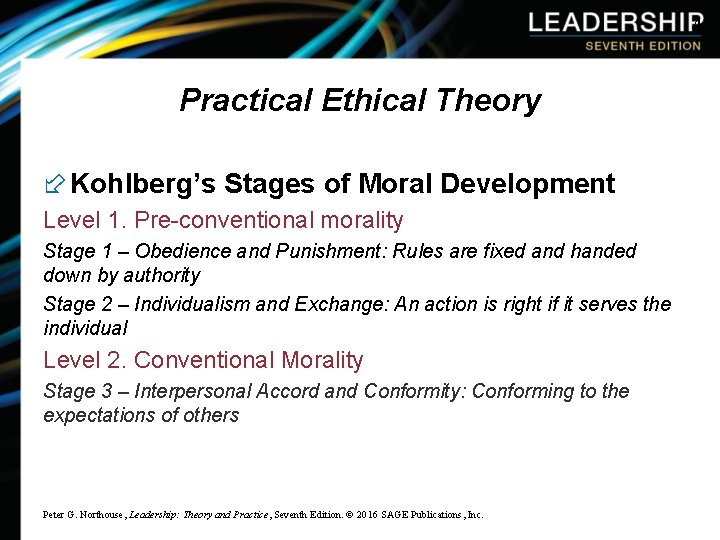 LEADERSHIP
SEVENTH EDITION

Practical Ethical Theory

Kohlberg's Stages of Moral Development

Level 1. Pre-conventional morality

Stage 1 – Obedience and Punishment: Rules are fixed and handed down by authority

Stage 2 – Individualism and Exchange: An action is right if it serves the individual

Level 2. Conventional Morality

Stage 3 – Interpersonal Accord and Conformity: Conforming to the expectations of others

Peter G. Northouse, Leadership: Theory and Practice, Seventh Edition. © 2016 SAGE Publications, Inc.